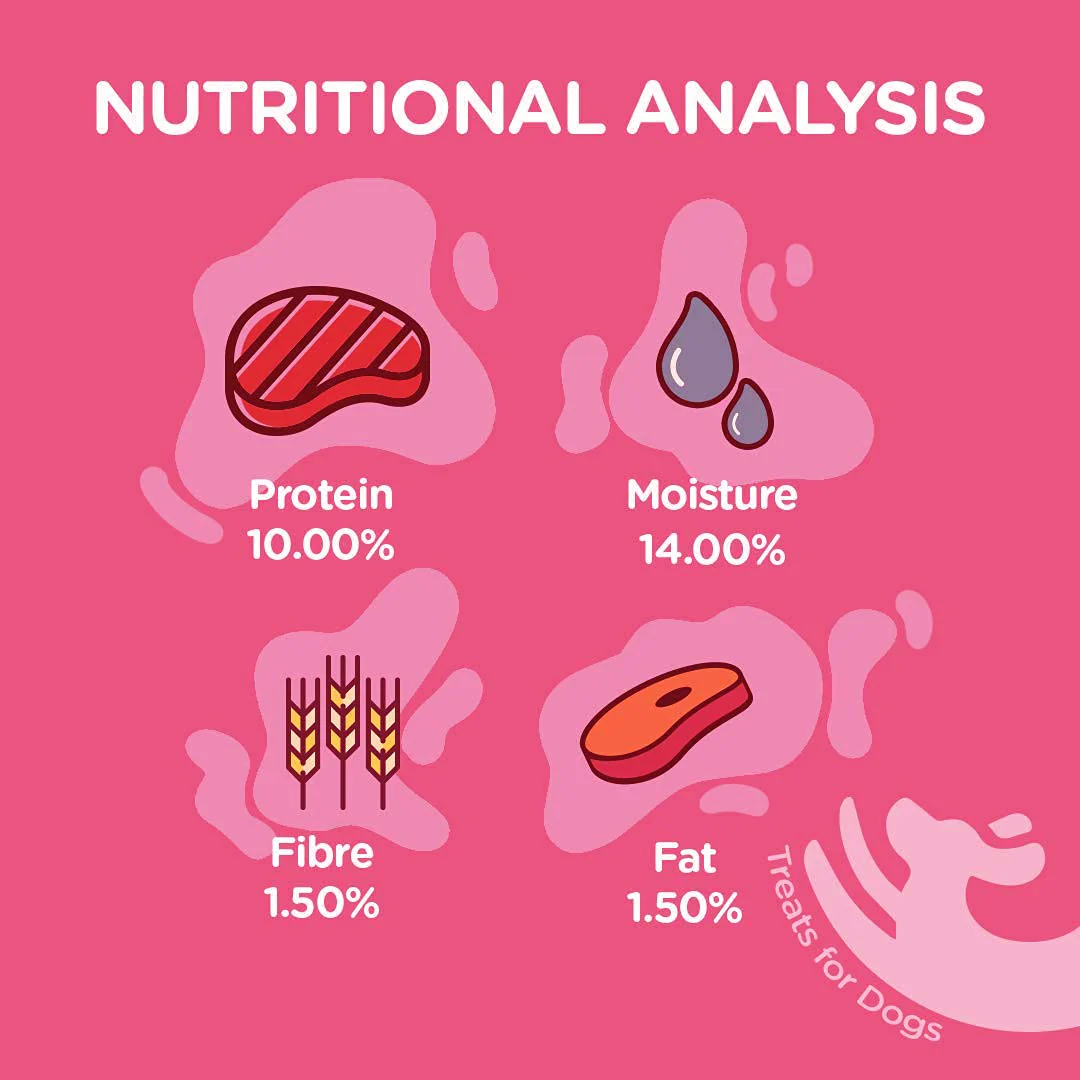 NUTRITIONAL ANALYSIS

Protein
10.00%

Moisture
14.00%

Fibre
1.50%

Fat
1.50%

Treats for Dogs